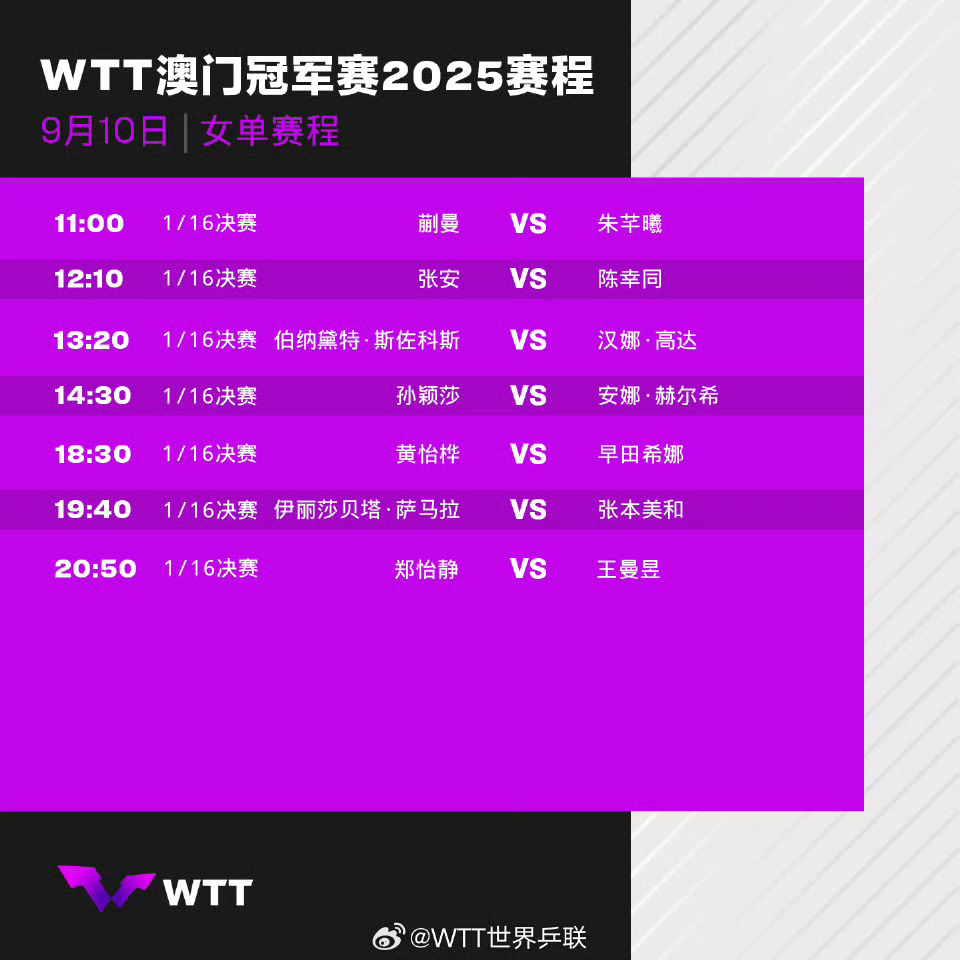 WTT澳门冠军赛2025赛程

9月10日 | 女单赛程

| | | | | |
|---|---|---|---|---|
| 11:00 | 1/16决赛 | 蒯曼 | VS | 朱芊曦 |
| 12:10 | 1/16决赛 | 张安 | VS | 陈幸同 |
| 13:20 | 1/16决赛 | 伯纳黛特·斯佐科斯 | VS | 汉娜·高达 |
| 14:30 | 1/16决赛 | 孙颖莎 | VS | 安娜·赫尔希 |
| 18:30 | 1/16决赛 | 黄怡桦 | VS | 早田希娜 |
| 19:40 | 1/16决赛 | 伊丽莎贝塔·萨马拉 | VS | 张本美和 |
| 20:50 | 1/16决赛 | 郑怡静 | VS | 王曼昱 |

WTT

@WTT世界乒联